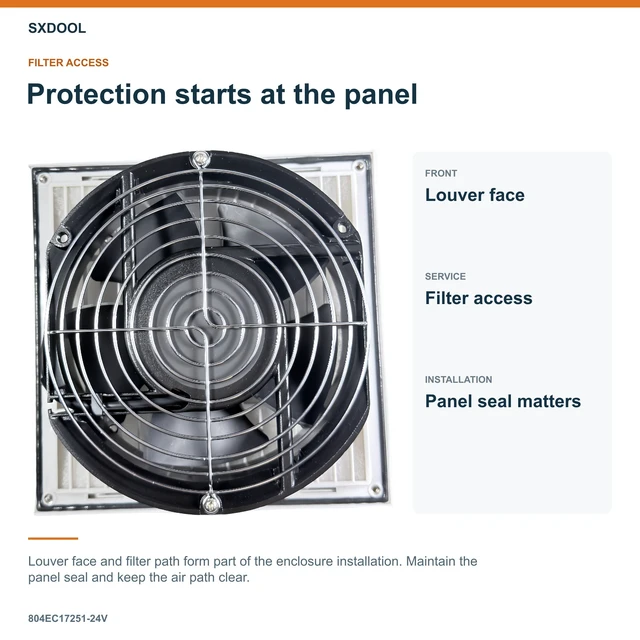 SXDOOL

FILTER ACCESS

Protection starts at the panel

FRONT
Louver face

SERVICE
Filter access

INSTALLATION
Panel seal matters

Louver face and filter path form part of the enclosure installation. Maintain the panel seal and keep the air path clear.

804EC17251-24V